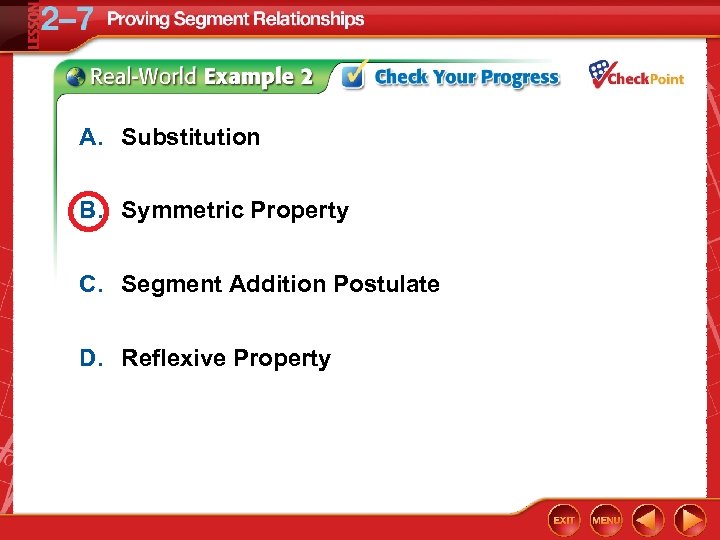 LESSON 2–7 Proving Segment Relationships

Real-World Example 2

Check Your Progress

CheckPoint

A. Substitution

B. Symmetric Property

C. Segment Addition Postulate

D. Reflexive Property

EXIT

MENU